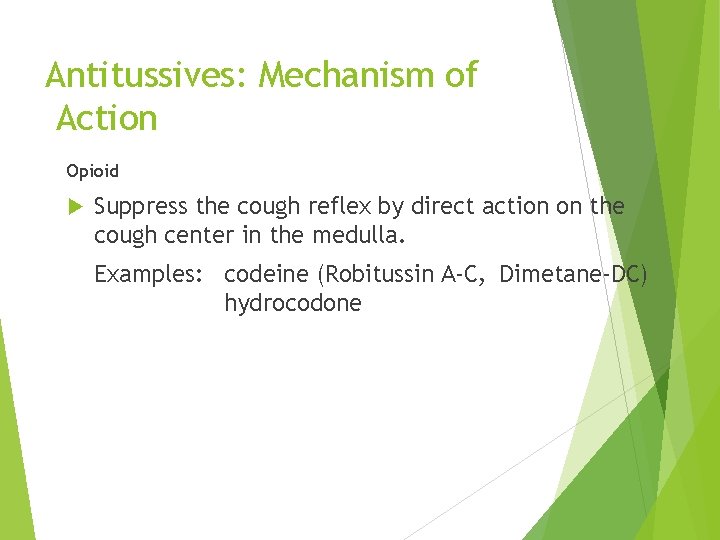 Antitussives: Mechanism of Action

Opioid

Suppress the cough reflex by direct action on the cough center in the medulla.

Examples: codeine (Robitussin A-C, Dimetane-DC)
hydrocodone